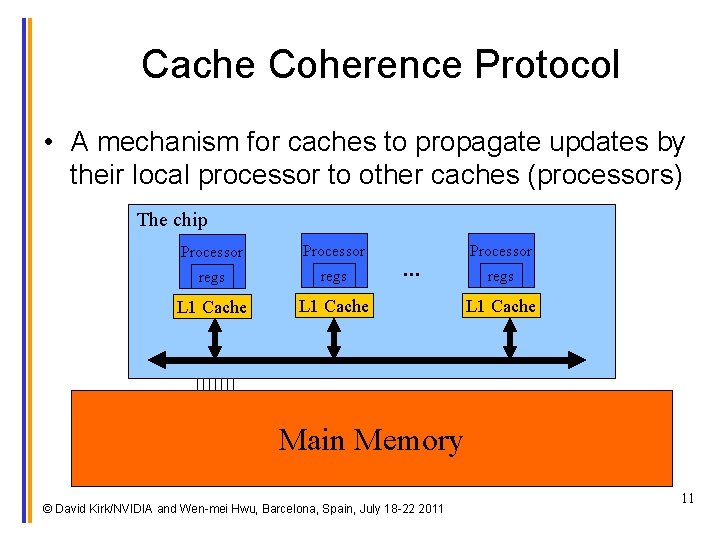 Cache Coherence Protocol

• A mechanism for caches to propagate updates by their local processor to other caches (processors)

The chip

Processor
regs

L1 Cache

Processor
regs

L1 Cache

...

Processor
regs

L1 Cache

Main Memory

© David Kirk/NVIDIA and Wen-mei Hwu, Barcelona, Spain, July 18-22 2011

11